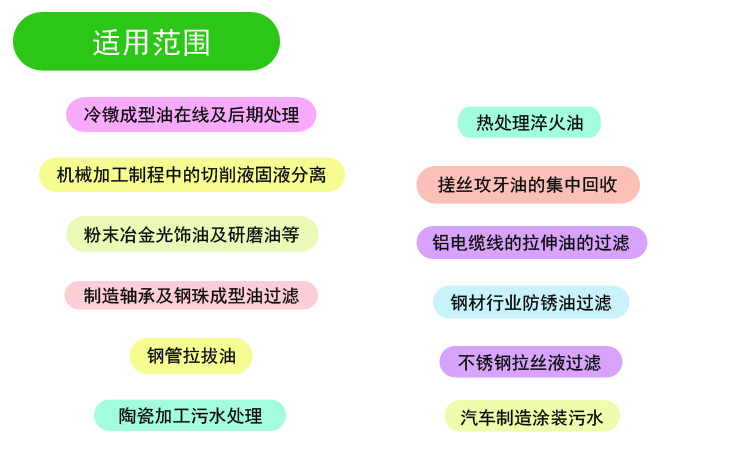 适用范围

冷镦成型油在线及后期处理

机械加工制程中的切削液固液分离

粉末冶金光饰油及研磨油等

制造轴承及钢珠成型油过滤

钢管拉拔油

陶瓷加工污水处理

热处理淬火油

搓丝攻牙油的集中回收

铝电缆线的拉伸油的过滤

钢材行业防锈油过滤

不锈钢拉丝液过滤

汽车制造涂装污水